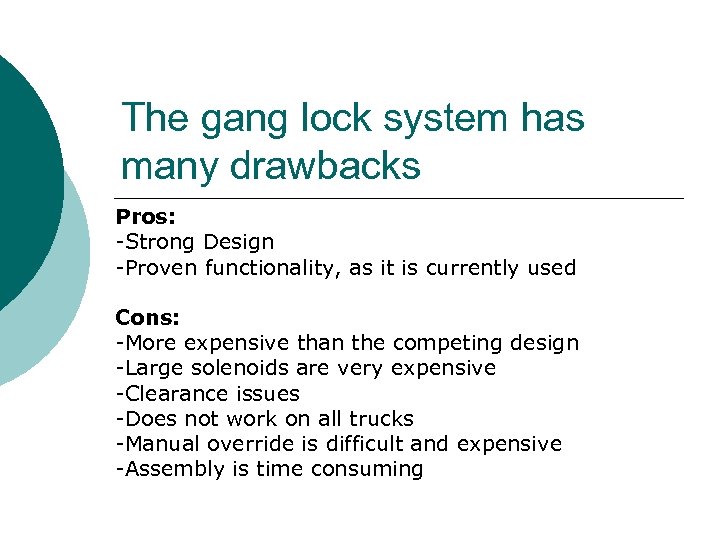 The gang lock system has many drawbacks

Pros:
-Strong Design
-Proven functionality, as it is currently used

Cons:
-More expensive than the competing design
-Large solenoids are very expensive
-Clearance issues
-Does not work on all trucks
-Manual override is difficult and expensive
-Assembly is time consuming